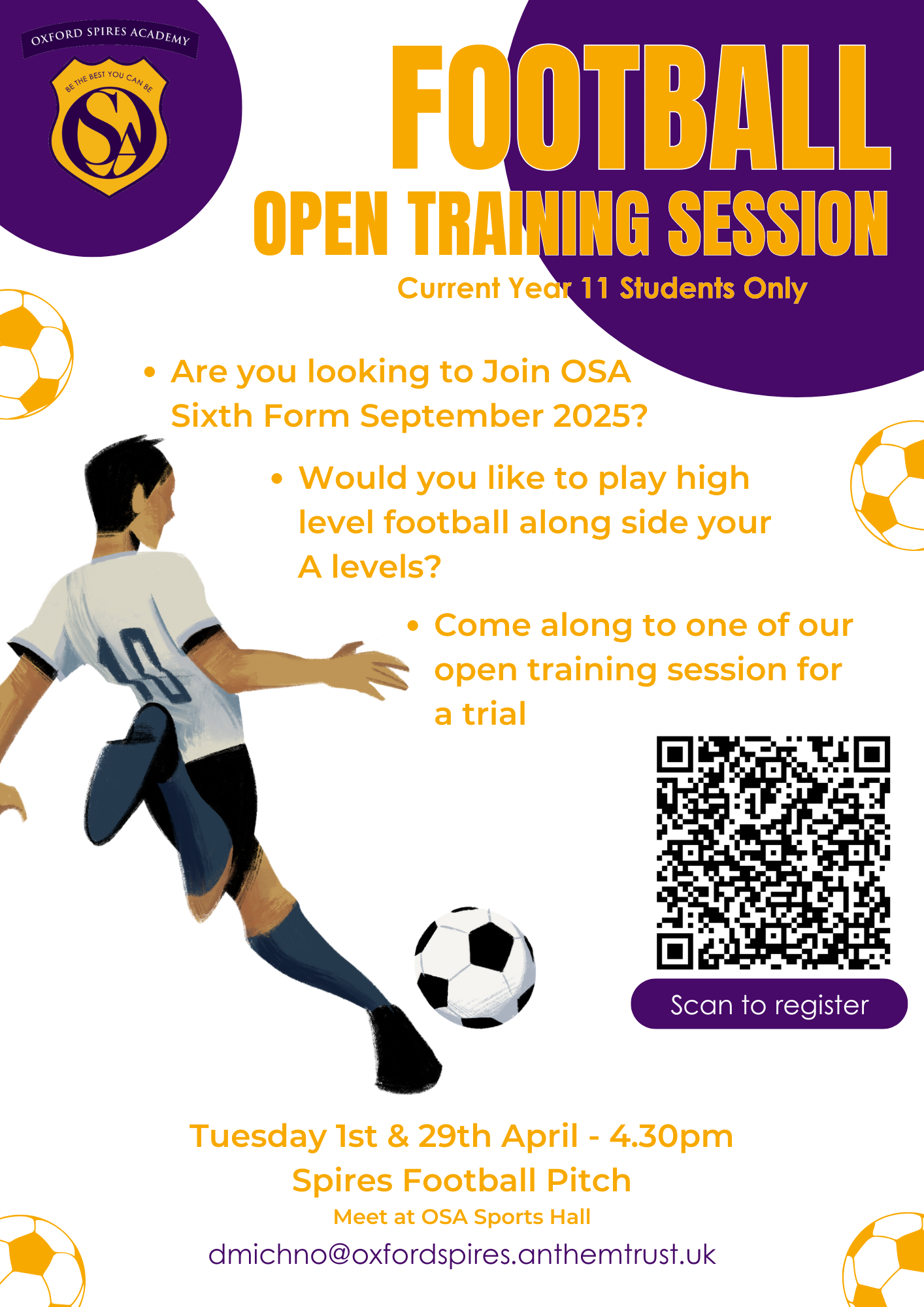 OXFORD SPIRES ACADEMY

BE THE BEST YOU CAN BE

OSA

FOOTBALL

OPEN TRAINING SESSION

Current Year 11 Students Only

• Are you looking to Join OSA Sixth Form September 2025?

• Would you like to play high level football along side your A levels?

• Come along to one of our open training session for a trial

18

Scan to register

Tuesday 1st & 29th April - 4.30pm

Spires Football Pitch

Meet at OSA Sports Hall

dmichno@oxfordspires.anthemtrust.uk